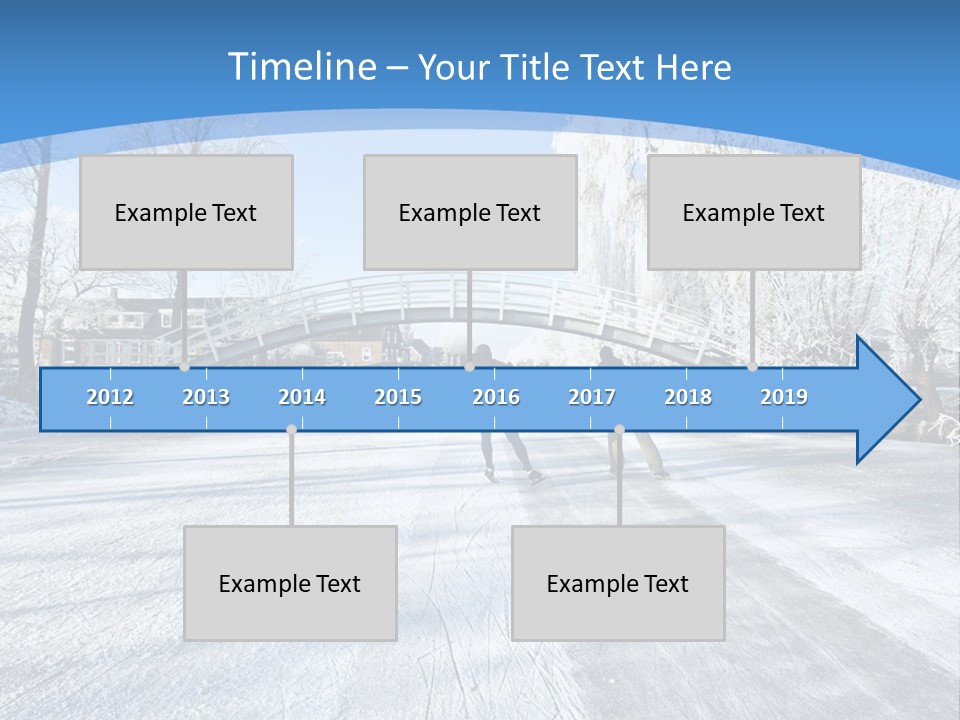 Timeline – Your Title Text Here

Example Text

Example Text

Example Text

2012 2013 2014 2015 2016 2017 2018 2019

Example Text

Example Text